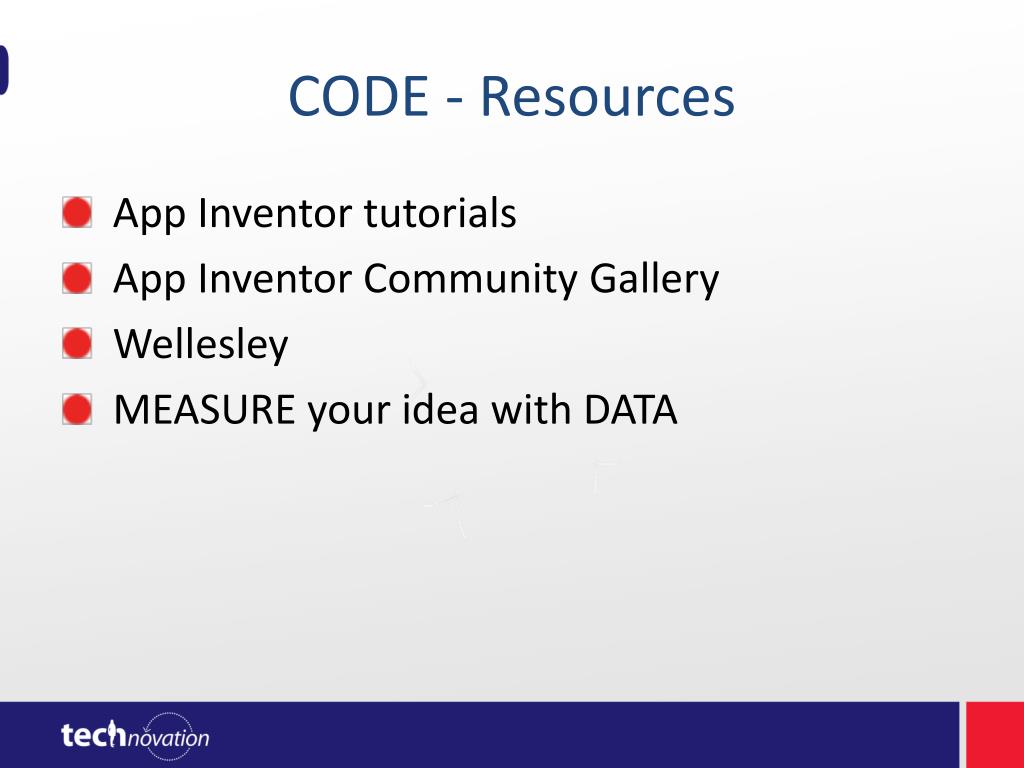 CODE - Resources

App Inventor tutorials

App Inventor Community Gallery

Wellesley

MEASURE your idea with DATA

technovation